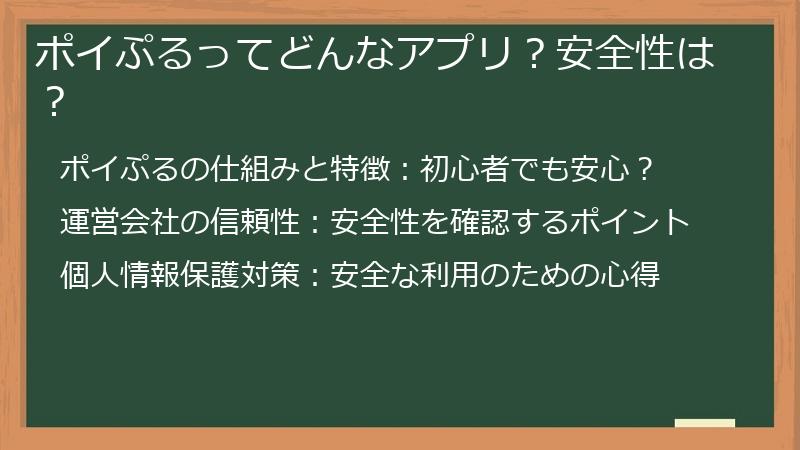 ポイぷるってどんなアプリ？安全性は？

ポイぷるの仕組みと特徴：初心者でも安心？

運営会社の信頼性：安全性を確認するポイント

個人情報保護対策：安全な利用のための心得